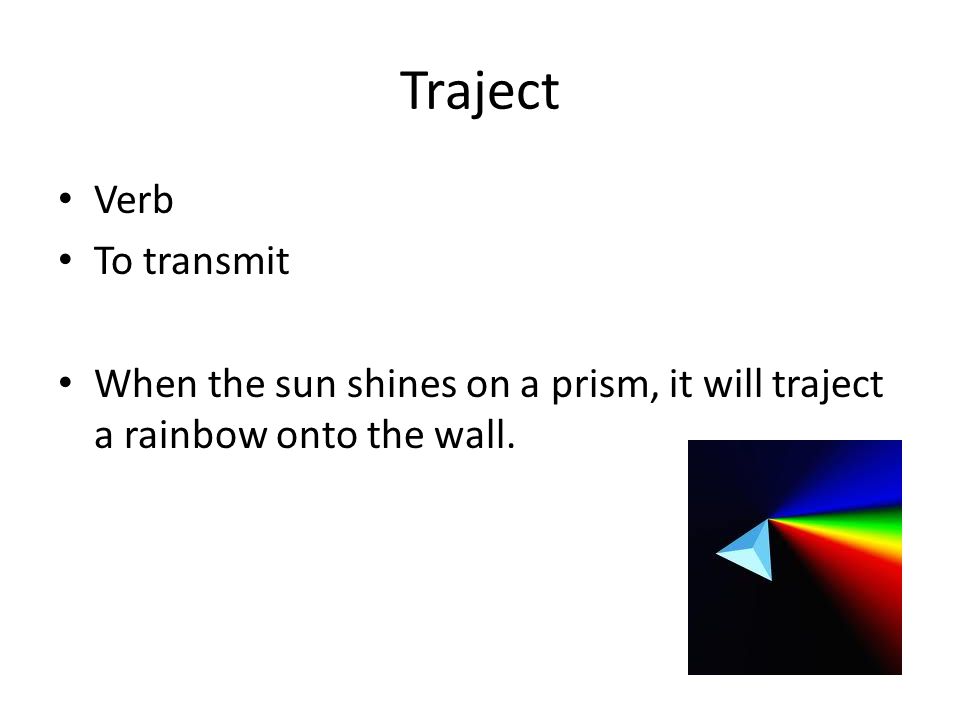 Traject

• Verb
• To transmit

• When the sun shines on a prism, it will traject a rainbow onto the wall.